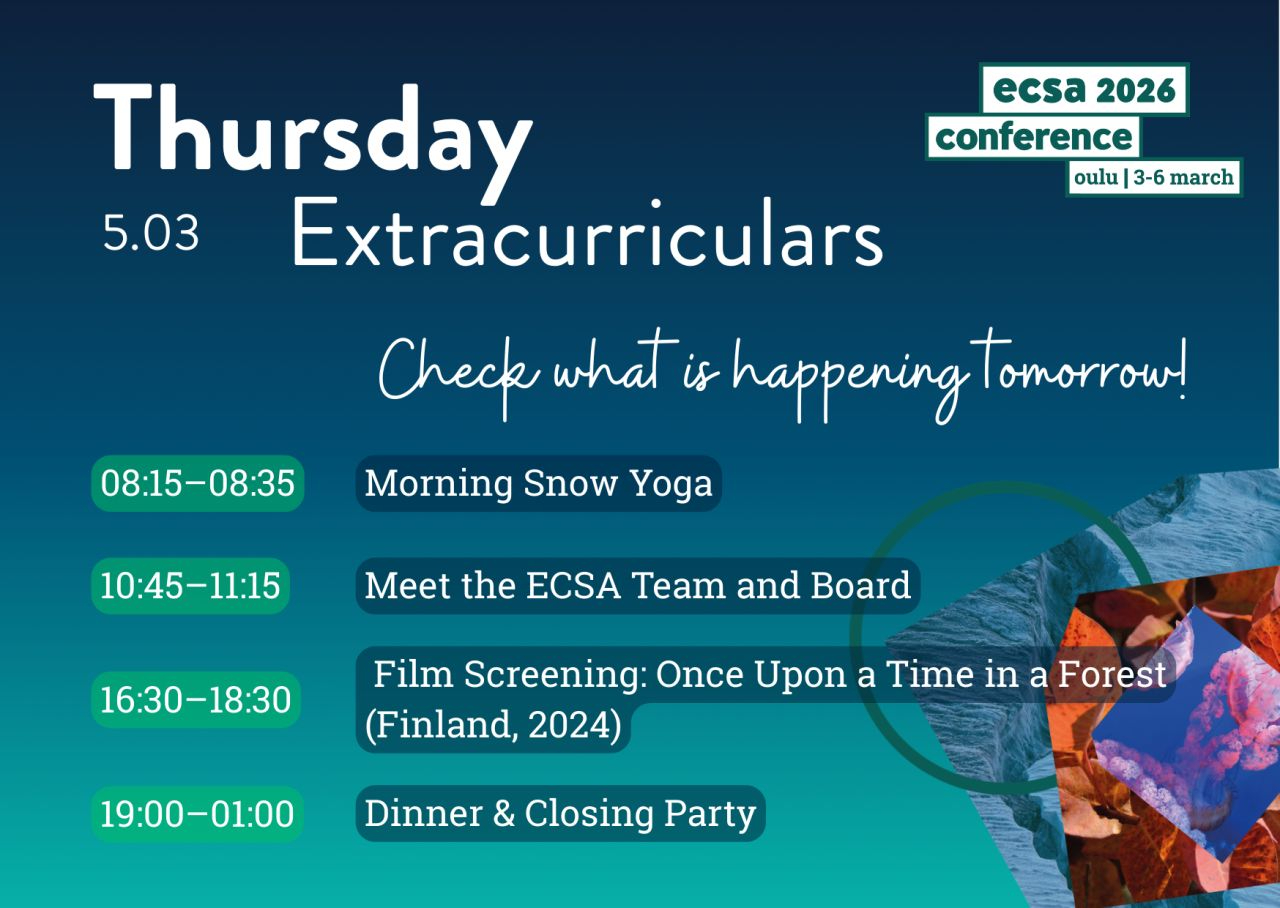 Thursday
5.03 Extracurriculars

ecsa 2026
conference
oulu | 3-6 march

Check what is happening tomorrow!

08:15–08:35 Morning Snow Yoga

10:45–11:15 Meet the ECSA Team and Board

16:30–18:30 Film Screening: Once Upon a Time in a Forest (Finland, 2024)

19:00–01:00 Dinner & Closing Party